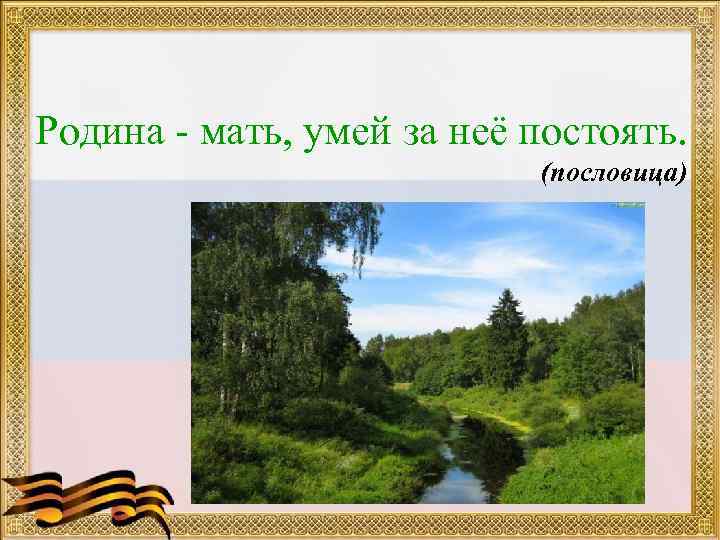 Родина - мать, умей за неё постоять.
(пословица)